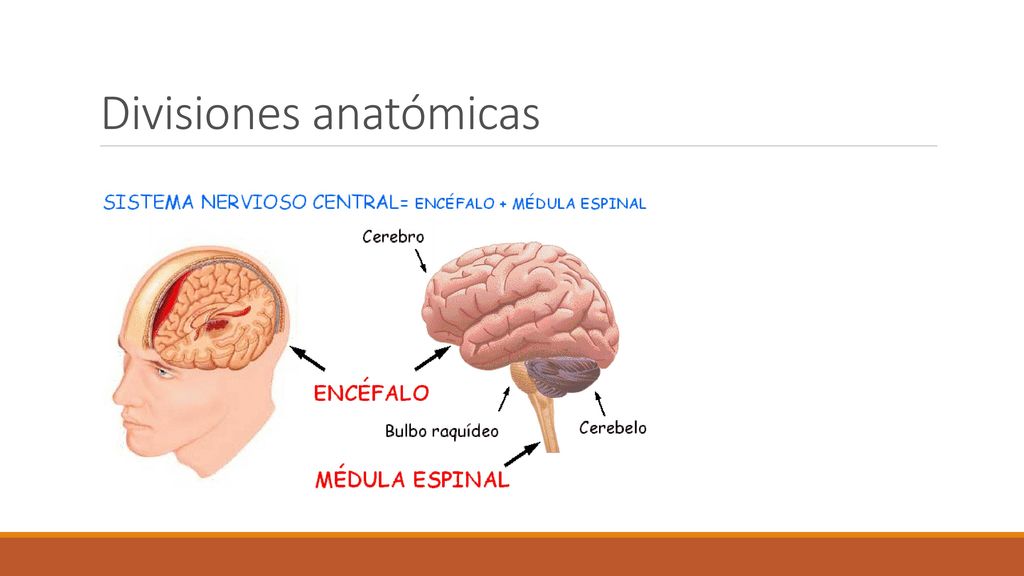 Divisiones anatómicas

SISTEMA NERVIOSO CENTRAL= ENCÉFALO + MÉDULA ESPINAL

Cerebro

ENCÉFALO

Bulbo raquídeo

Cerebelo

MÉDULA ESPINAL